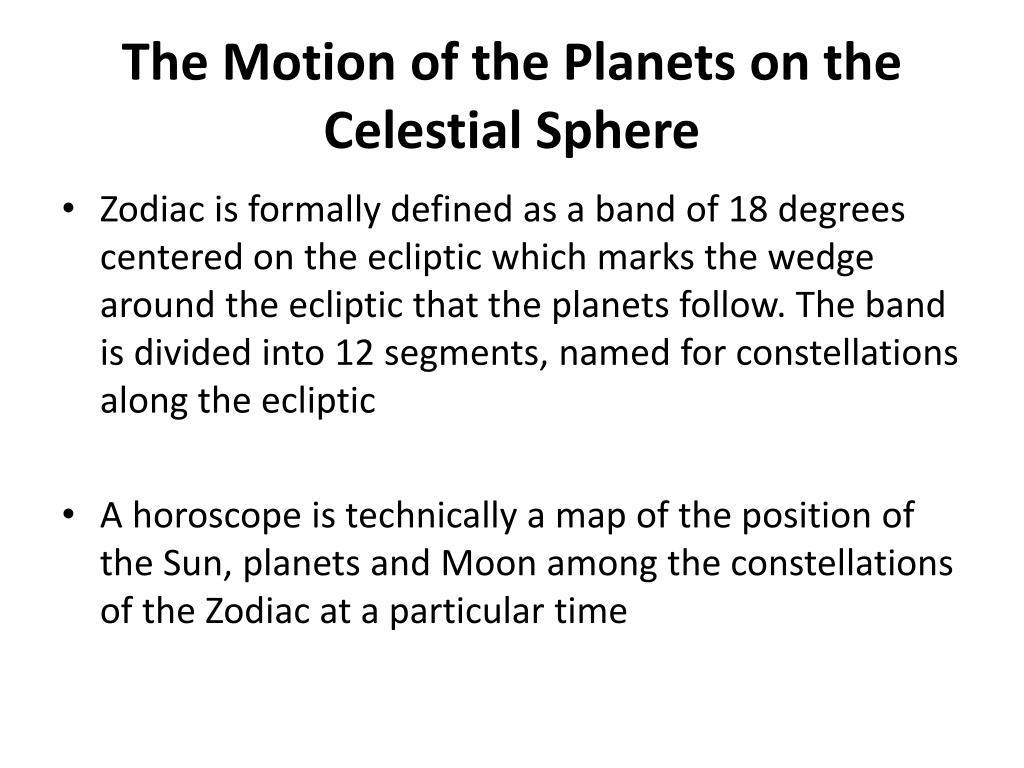 The Motion of the Planets on the Celestial Sphere

• Zodiac is formally defined as a band of 18 degrees centered on the ecliptic which marks the wedge around the ecliptic that the planets follow. The band is divided into 12 segments, named for constellations along the ecliptic

• A horoscope is technically a map of the position of the Sun, planets and Moon among the constellations of the Zodiac at a particular time